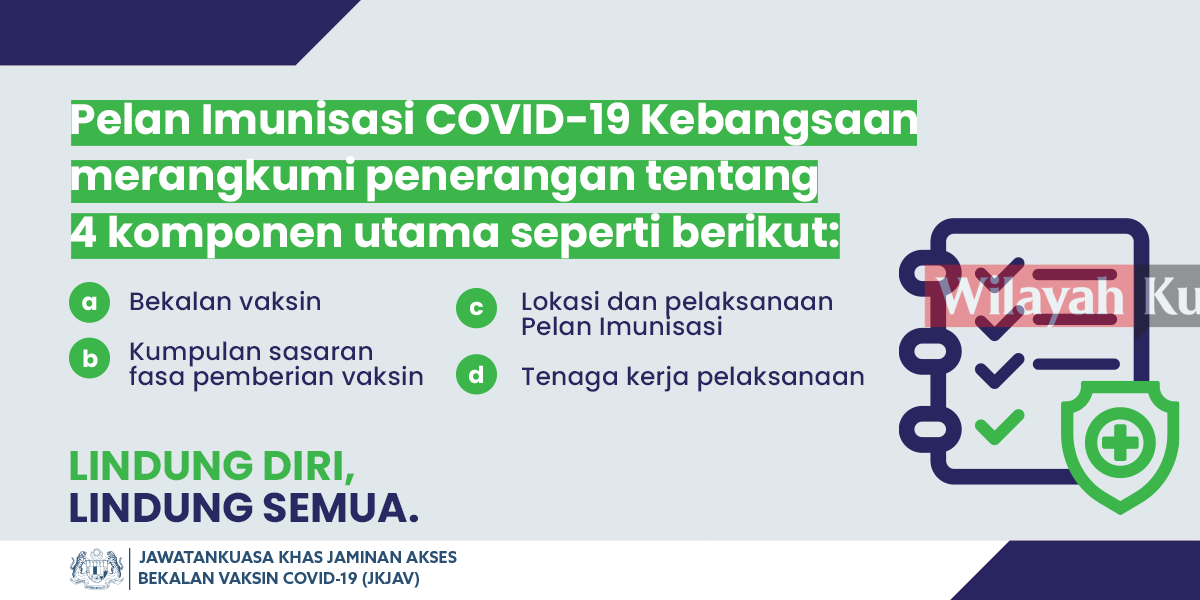 Pelan Imunisasi COVID-19 Kebangsaan merangkumi penerangan tentang 4 komponen utama seperti berikut:

a Bekalan vaksin

b Kumpulan sasaran fasa pemberian vaksin

c Lokasi dan pelaksanaan Pelan Imunisasi

d Tenaga kerja pelaksanaan

Wilayah Ku

LINDUNG DIRI,
LINDUNG SEMUA.

JAWATANKUASA KHAS JAMINAN AKSES BEKALAN VAKSIN COVID-19 (JKJAV)